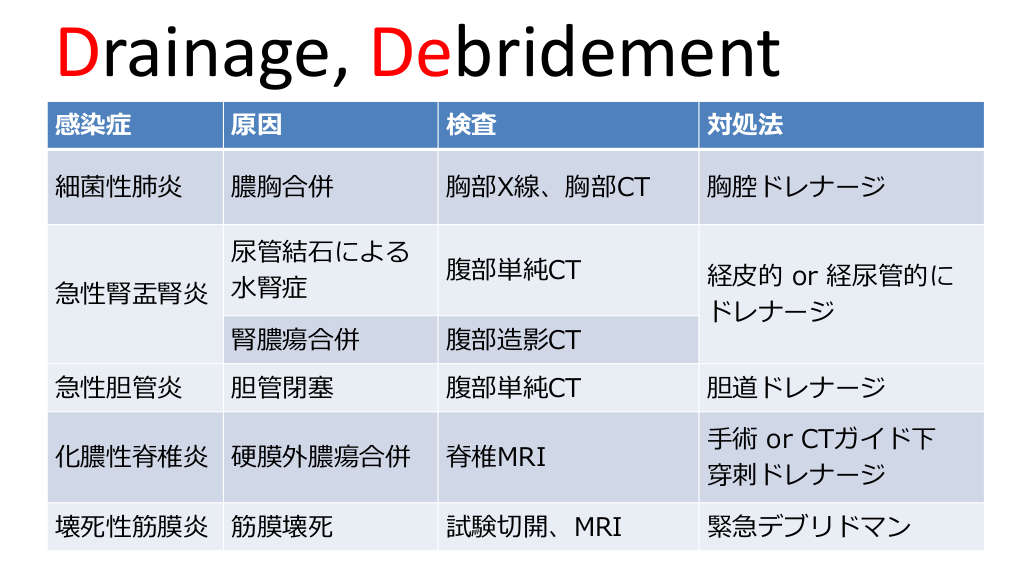 Drainage, Debridement

| 感染症 | 原因 | 検査 | 対処法 |
|---|---|---|---|
| 細菌性肺炎 | 膿胸合併 | 胸部X線、胸部CT | 胸腔ドレナージ |
| 急性腎盂腎炎 | 尿管結石による水腎症 | 腹部単純CT | 経皮的 or 経尿管的にドレナージ |
| | 腎膿瘍合併 | 腹部造影CT | |
| 急性胆管炎 | 胆管閉塞 | 腹部単純CT | 胆道ドレナージ |
| 化膿性脊椎炎 | 硬膜外膿瘍合併 | 脊椎MRI | 手術 or CTガイド下穿刺ドレナージ |
| 壊死性筋膜炎 | 筋膜壊死 | 試験切開、MRI | 緊急デブリドマン |